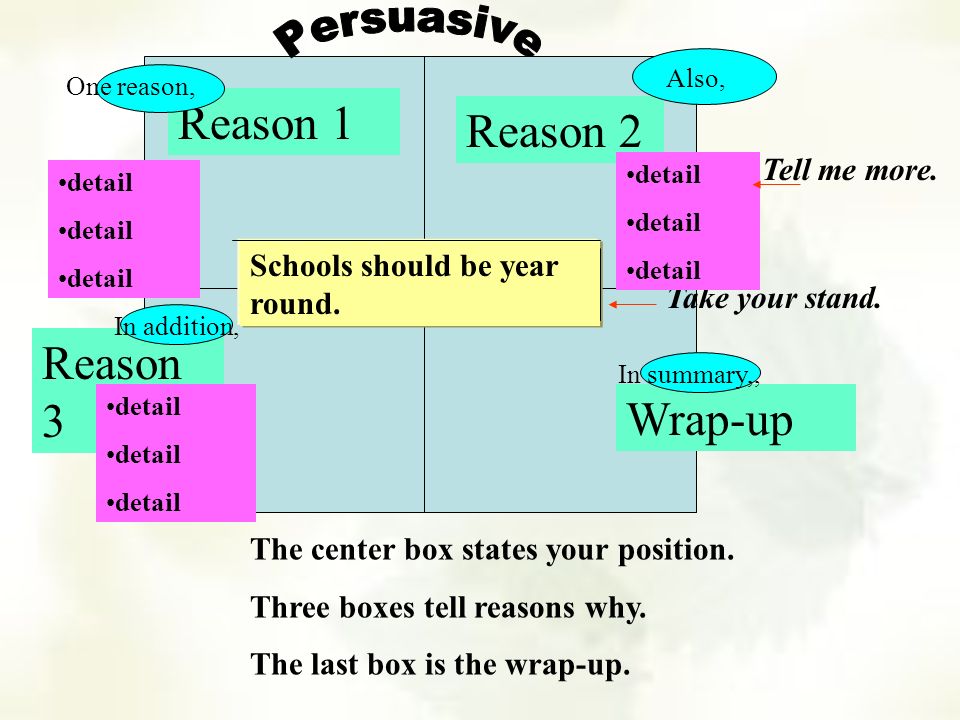 Persuasive

One reason,

Reason 1

•detail
•detail
•detail

Also,

Reason 2

•detail
•detail
•detail

Tell me more.

Schools should be year round.

Take your stand.

In addition,

Reason 3

•detail
•detail
•detail

In summary,,

Wrap-up

The center box states your position.

Three boxes tell reasons why.

The last box is the wrap-up.